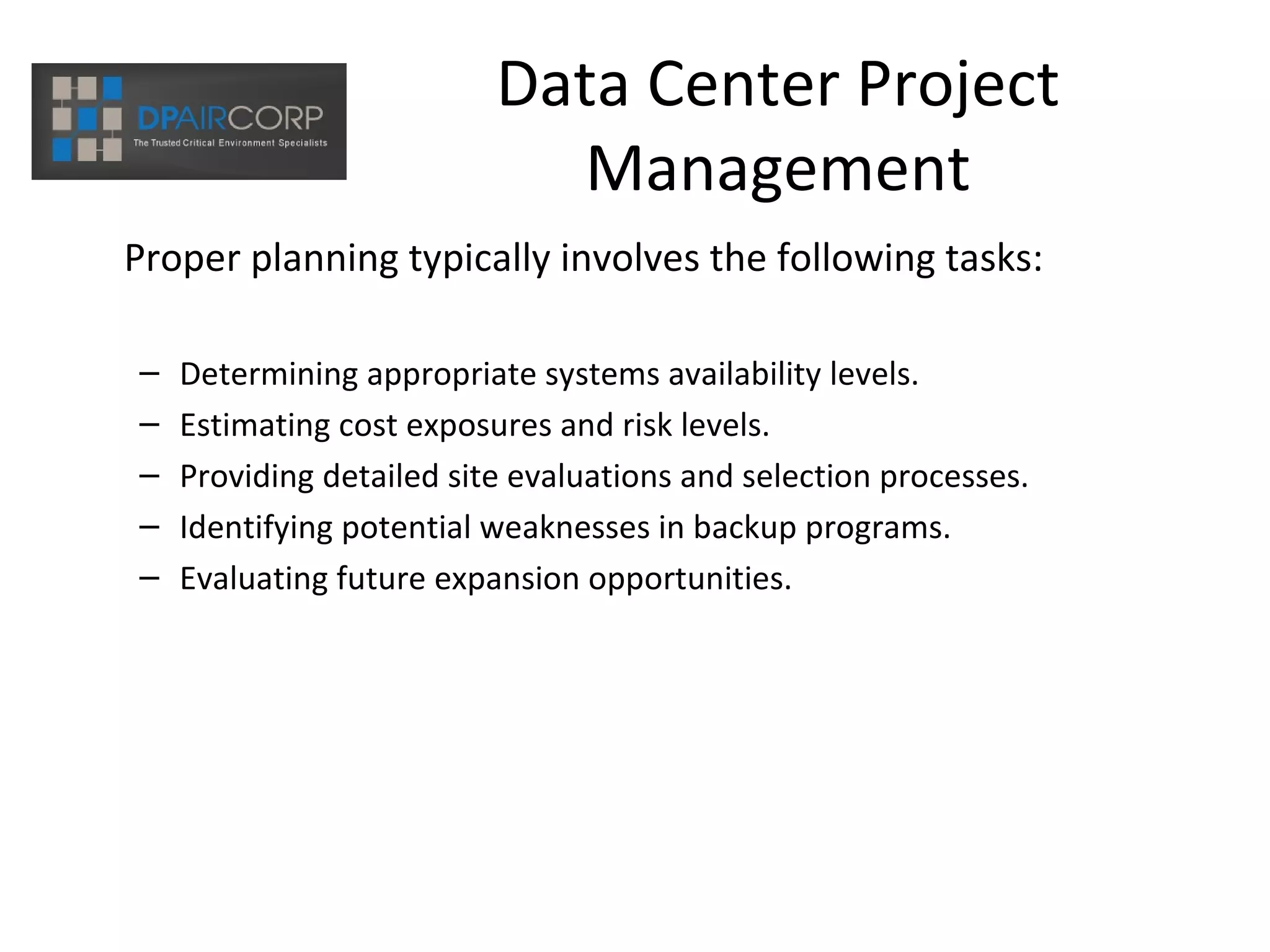 DPAIRCORP
The Trusted Critical Environment Specialists

Data Center Project Management

Proper planning typically involves the following tasks:

– Determining appropriate systems availability levels.
– Estimating cost exposures and risk levels.
– Providing detailed site evaluations and selection processes.
– Identifying potential weaknesses in backup programs.
– Evaluating future expansion opportunities.